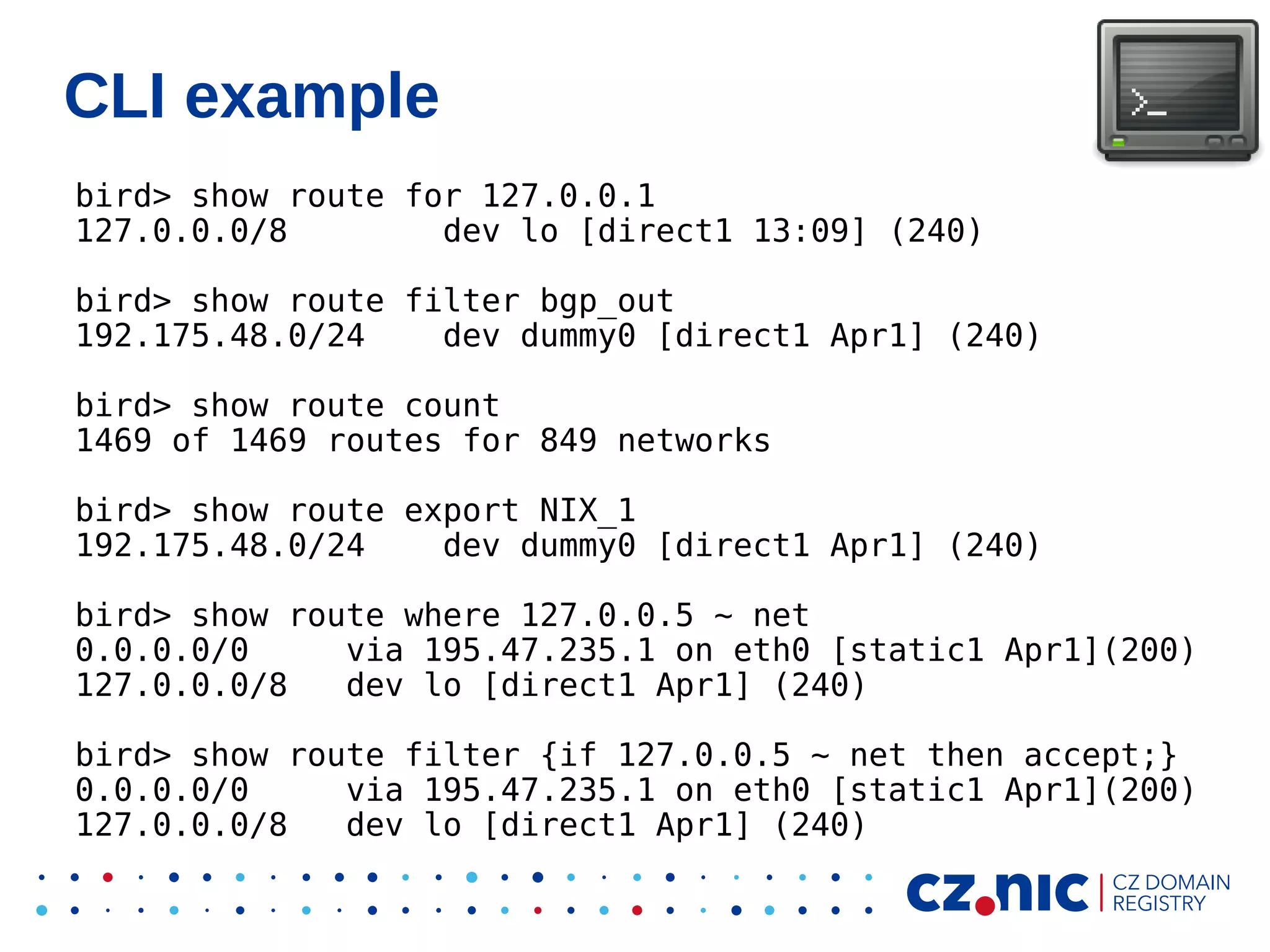 CLI example

>_

bird> show route for 127.0.0.1
127.0.0.0/8 dev lo [direct1 13:09] (240)

bird> show route filter bgp_out
192.175.48.0/24 dev dummy0 [direct1 Apr1] (240)

bird> show route count
1469 of 1469 routes for 849 networks

bird> show route export NIX_1
192.175.48.0/24 dev dummy0 [direct1 Apr1] (240)

bird> show route where 127.0.0.5 ~ net
0.0.0.0/0 via 195.47.235.1 on eth0 [static1 Apr1](200)
127.0.0.0/8 dev lo [direct1 Apr1] (240)

bird> show route filter {if 127.0.0.5 ~ net then accept;}
0.0.0.0/0 via 195.47.235.1 on eth0 [static1 Apr1](200)
127.0.0.0/8 dev lo [direct1 Apr1] (240)

cz.nic | CZ DOMAIN REGISTRY